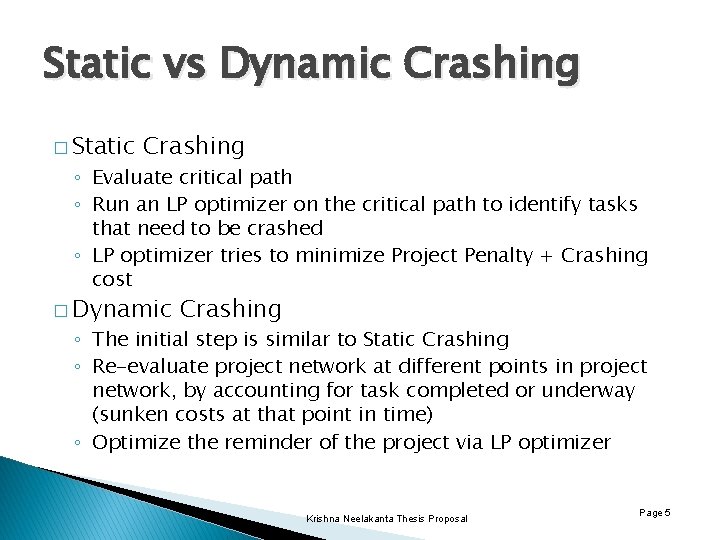 Static vs Dynamic Crashing

□ Static Crashing
◦ Evaluate critical path
◦ Run an LP optimizer on the critical path to identify tasks that need to be crashed
◦ LP optimizer tries to minimize Project Penalty + Crashing cost

□ Dynamic Crashing
◦ The initial step is similar to Static Crashing
◦ Re-evaluate project network at different points in project network, by accounting for task completed or underway (sunken costs at that point in time)
◦ Optimize the reminder of the project via LP optimizer

Krishna Neelakanta Thesis Proposal

Page 5